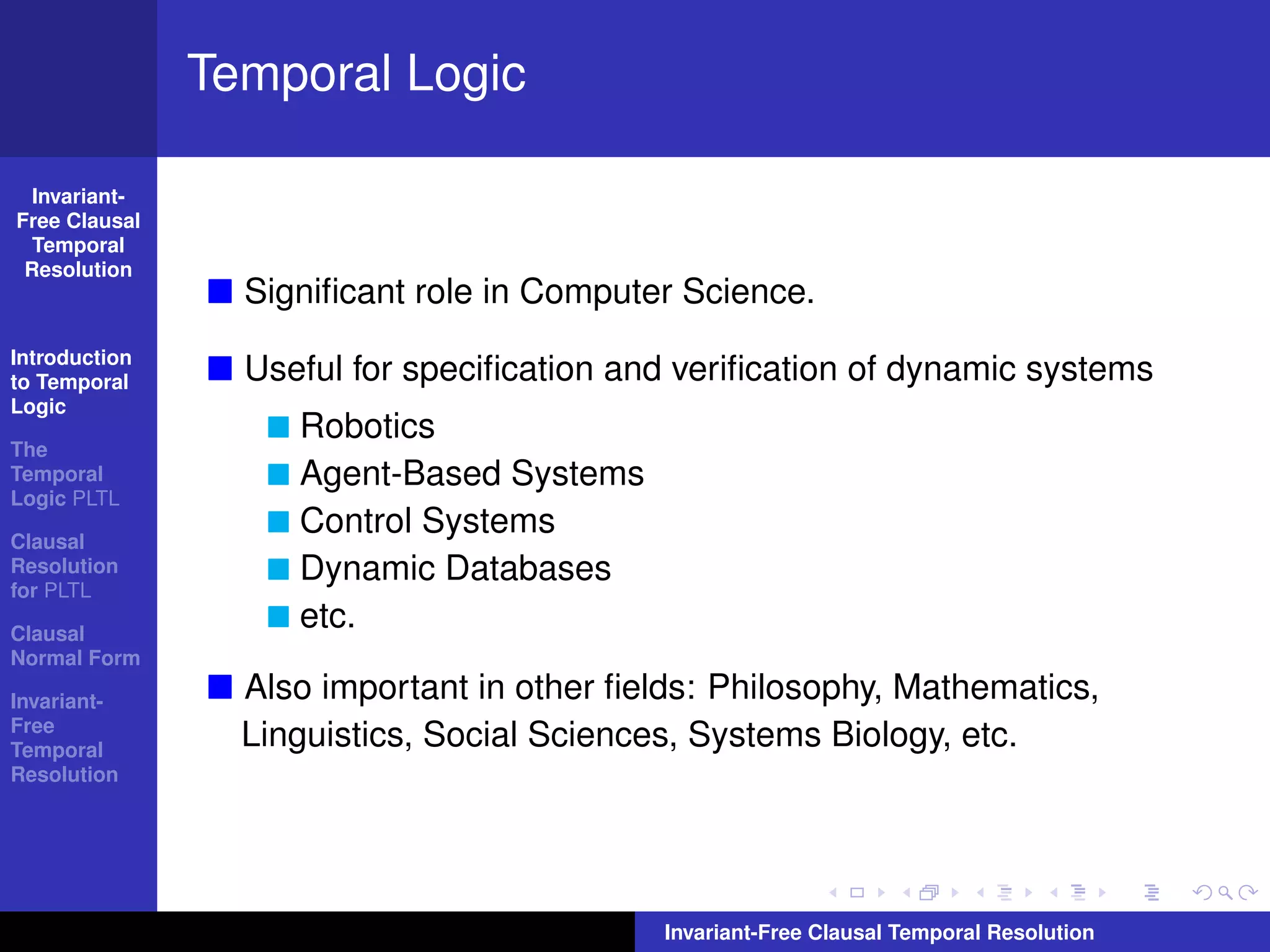 Temporal Logic

Invariant-Free Clausal Temporal Resolution

Introduction to Temporal Logic

The Temporal Logic PLTL

Clausal Resolution for PLTL

Clausal Normal Form

Invariant-Free Temporal Resolution

Significant role in Computer Science.

Useful for specification and verification of dynamic systems

Robotics

Agent-Based Systems

Control Systems

Dynamic Databases

etc.

Also important in other fields: Philosophy, Mathematics, Linguistics, Social Sciences, Systems Biology, etc.

Invariant-Free Clausal Temporal Resolution